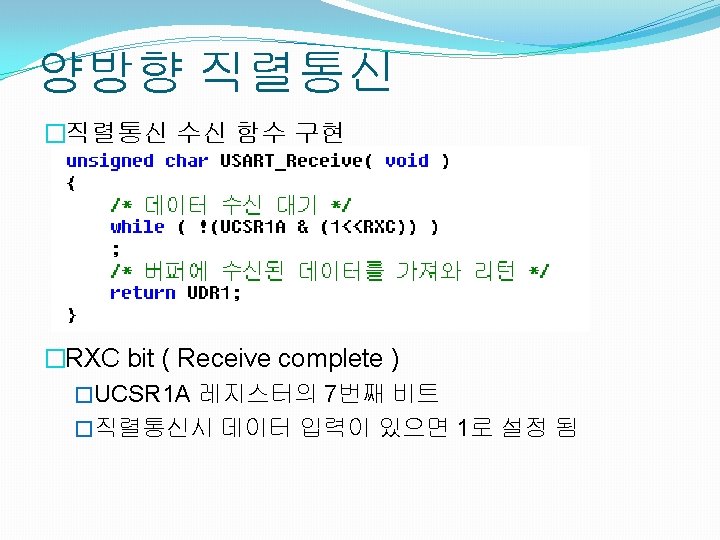 양방향 직렬통신

□직렬통신 수신 함수 구현

unsigned char USART_Receive( void )
{
/* 데이터 수신 대기 */
while ( !(UCSR1A & (1<<RXC)) )
;
/* 버퍼에 수신된 데이터를 가져와 리턴 */
return UDR1;
}

□RXC bit ( Receive complete )

□UCSR1A 레지스터의 7번째 비트

□직렬통신시 데이터 입력이 있으면 1로 설정 됨